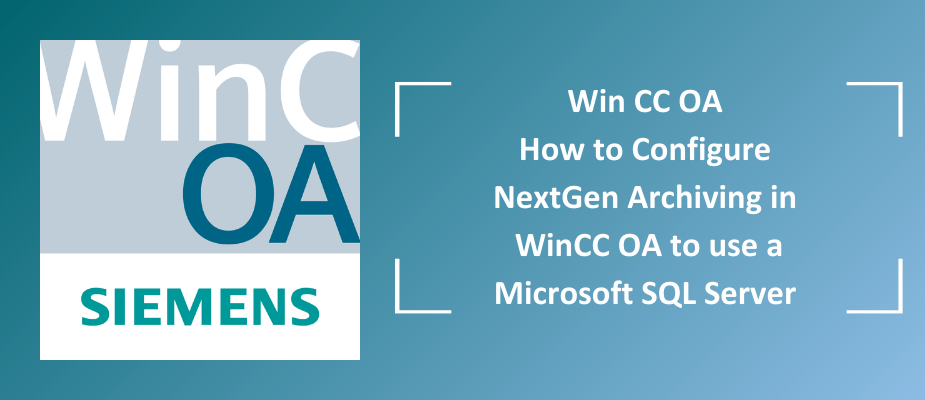 WinC
OA
SIEMENS

Win CC OA
How to Configure
NextGen Archiving in
WinCC OA to use a
Microsoft SQL Server